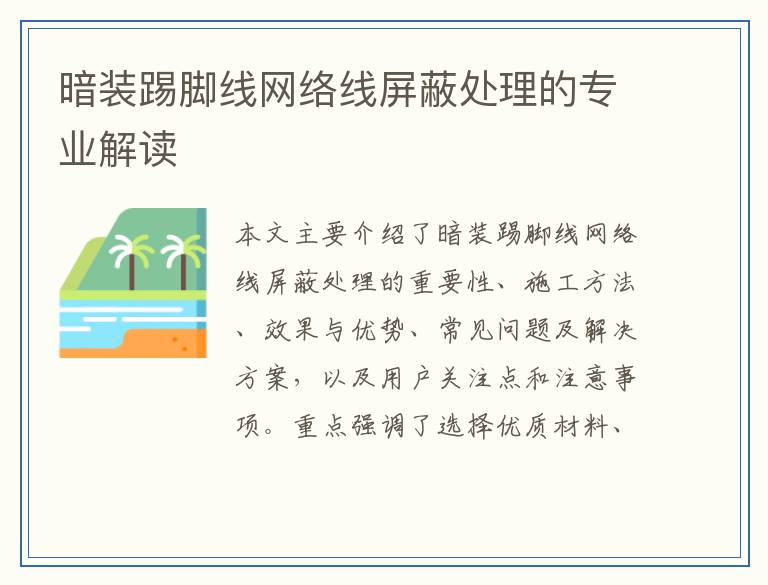 暗装踢脚线网络线屏蔽处理的专业解读

本文主要介绍了暗装踢脚线网络线屏蔽处理的重要性、施工方法、效果与优势、常见问题及解决方案，以及用户关注点和注意事项。重点强调了选择优质材料、